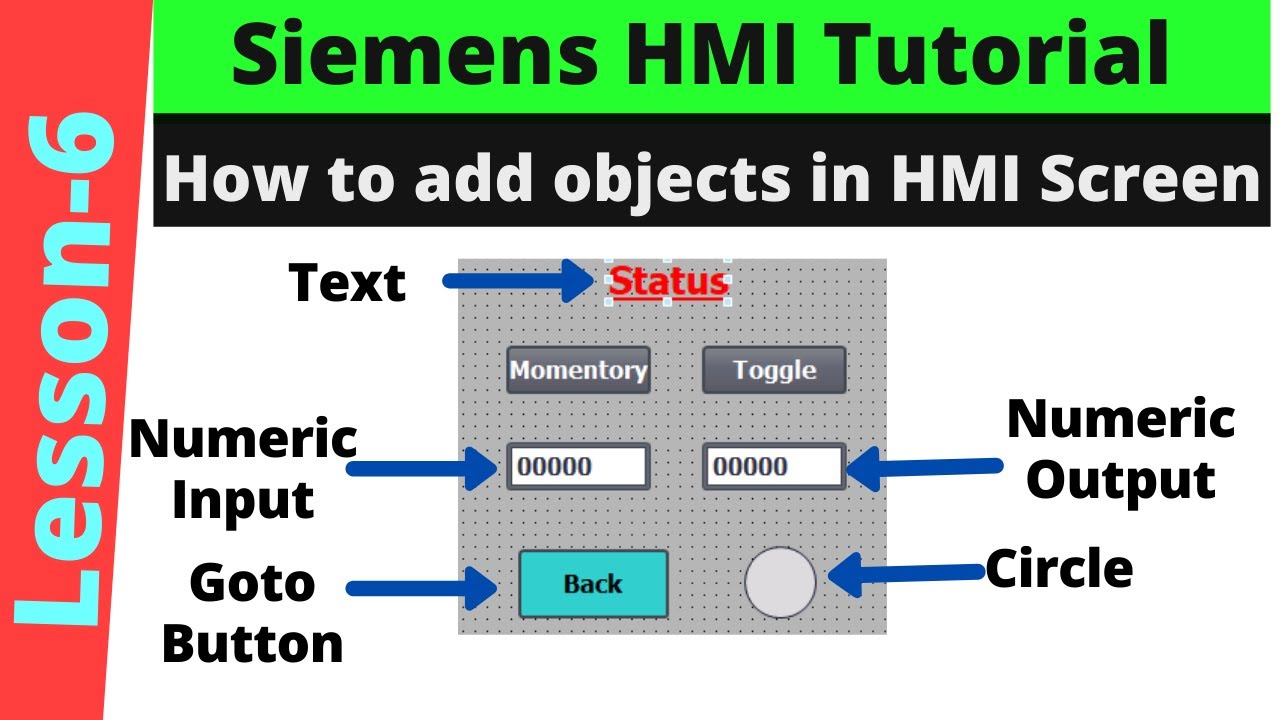 Lesson-6

Siemens HMI Tutorial

How to add objects in HMI Screen

Text

Status

Momentory

Toggle

Numeric Input

00000

00000

Numeric Output

Goto Button

Back

Circle